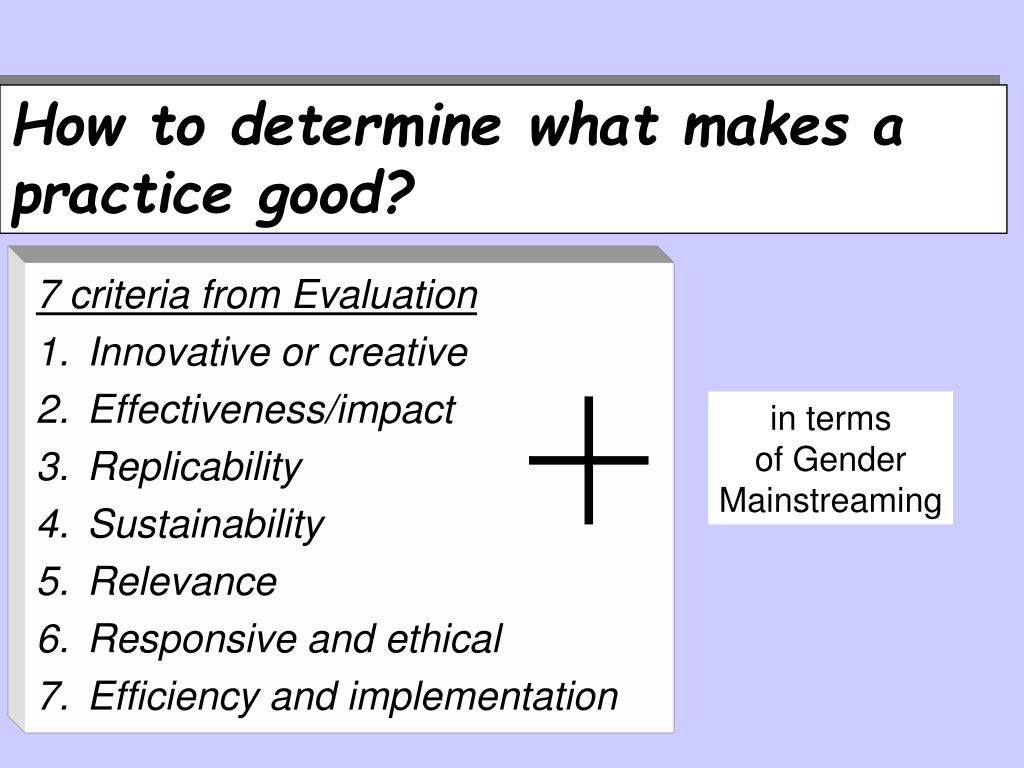 How to determine what makes a practice good?

7 criteria from Evaluation
1. Innovative or creative
2. Effectiveness/impact
3. Replicability
4. Sustainability
5. Relevance
6. Responsive and ethical
7. Efficiency and implementation

+

in terms
of Gender
Mainstreaming